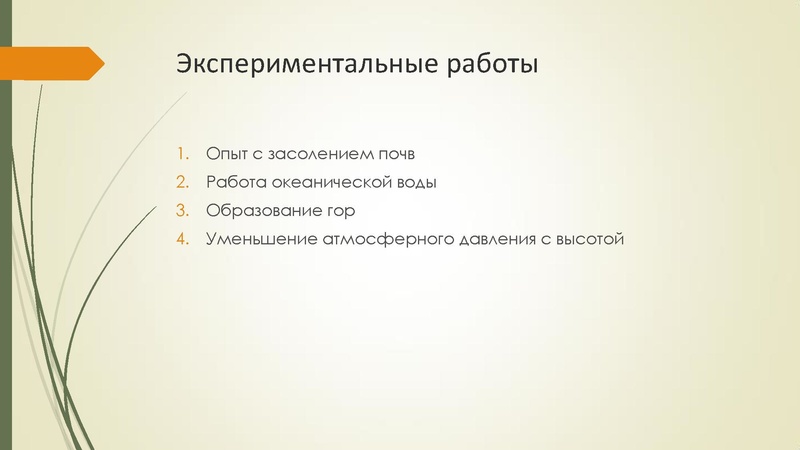 Экспериментальные работы

1. Опыт с засолением почв
2. Работа океанической воды
3. Образование гор
4. Уменьшение атмосферного давления с высотой